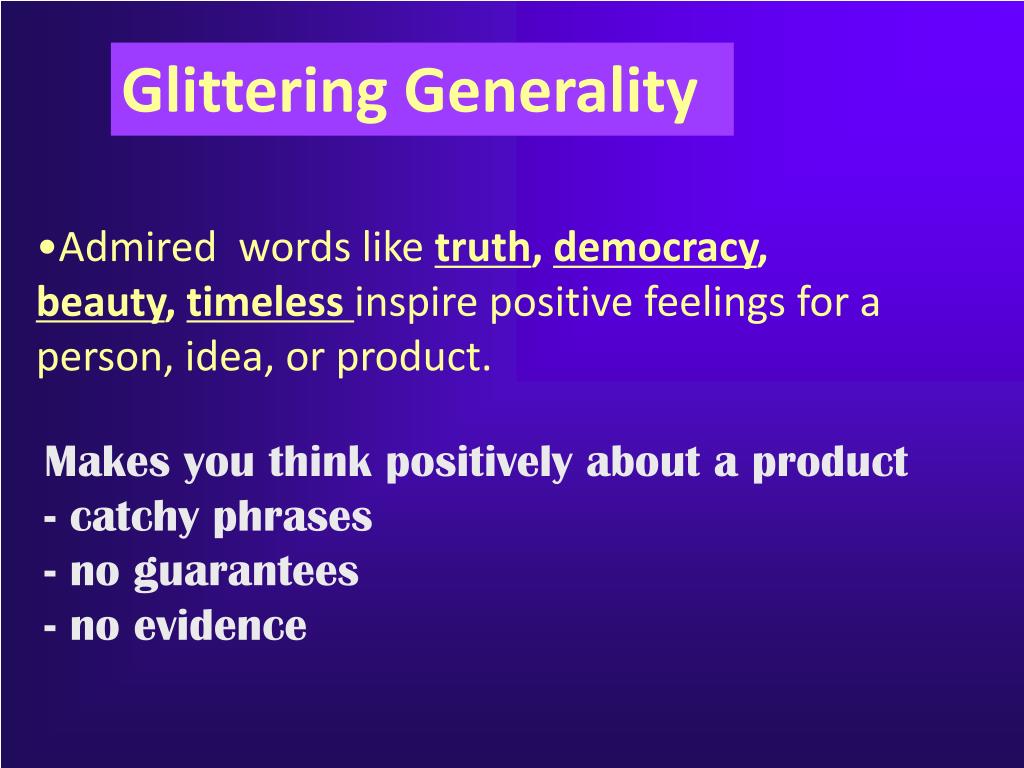 Glittering Generality

•Admired words like truth, democracy, beauty, timeless inspire positive feelings for a person, idea, or product.

Makes you think positively about a product
- catchy phrases
- no guarantees
- no evidence